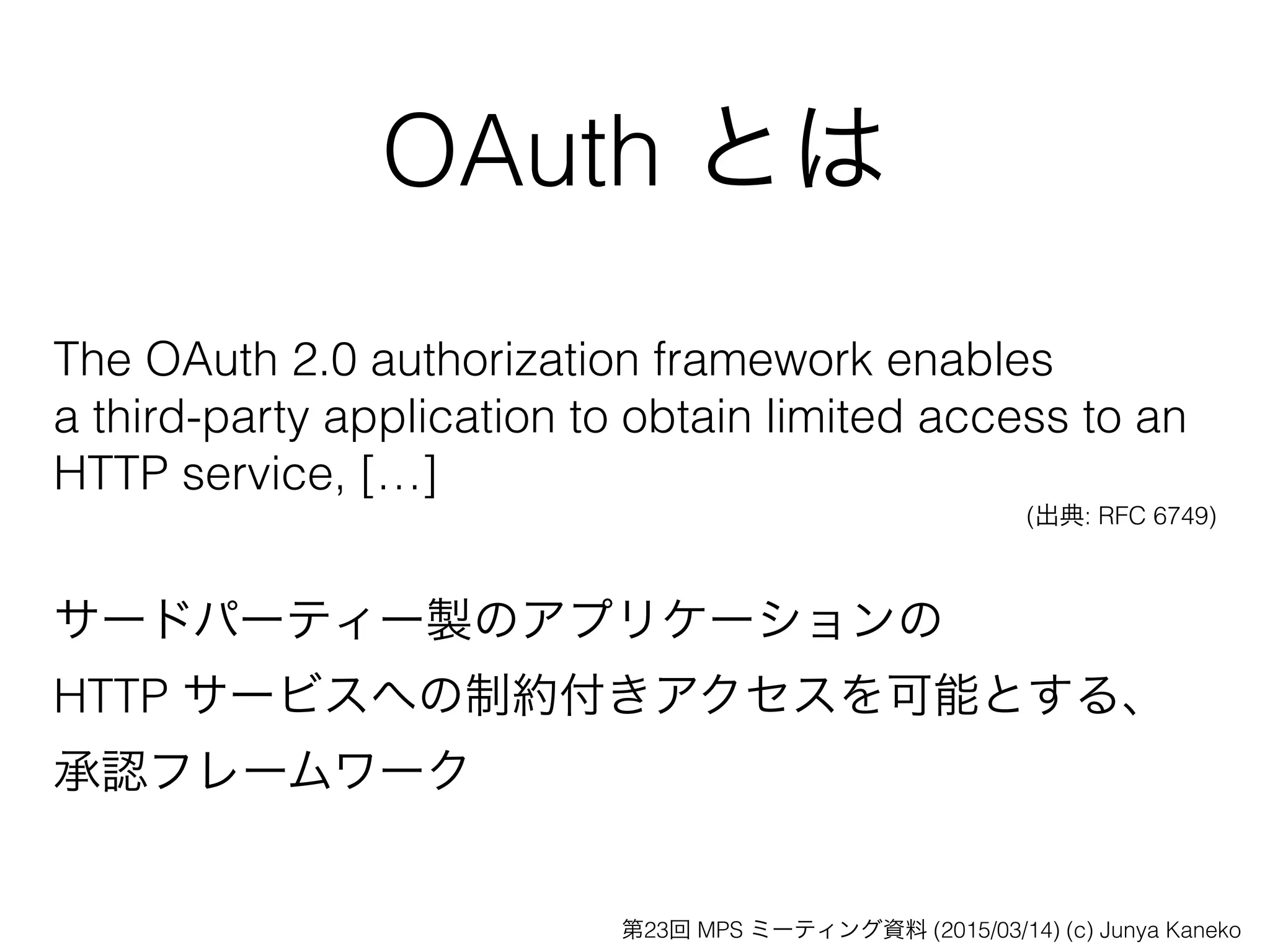 OAuth とは

The OAuth 2.0 authorization framework enables a third-party application to obtain limited access to an HTTP service, […]

(出典: RFC 6749)

サードパーティー製のアプリケーションの
HTTP サービスへの制約付きアクセスを可能とする、
承認フレームワーク

第23回 MPS ミーティング資料 (2015/03/14) (c) Junya Kaneko